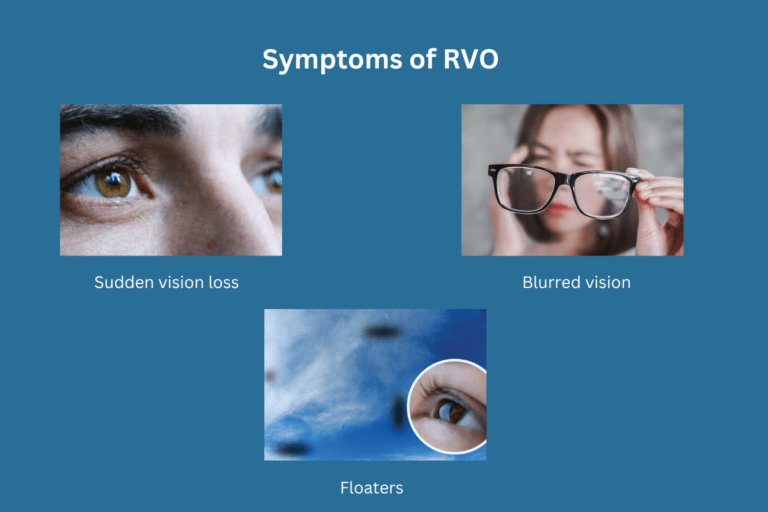 Symptoms of RVO

Sudden vision loss

Blurred vision

Floaters